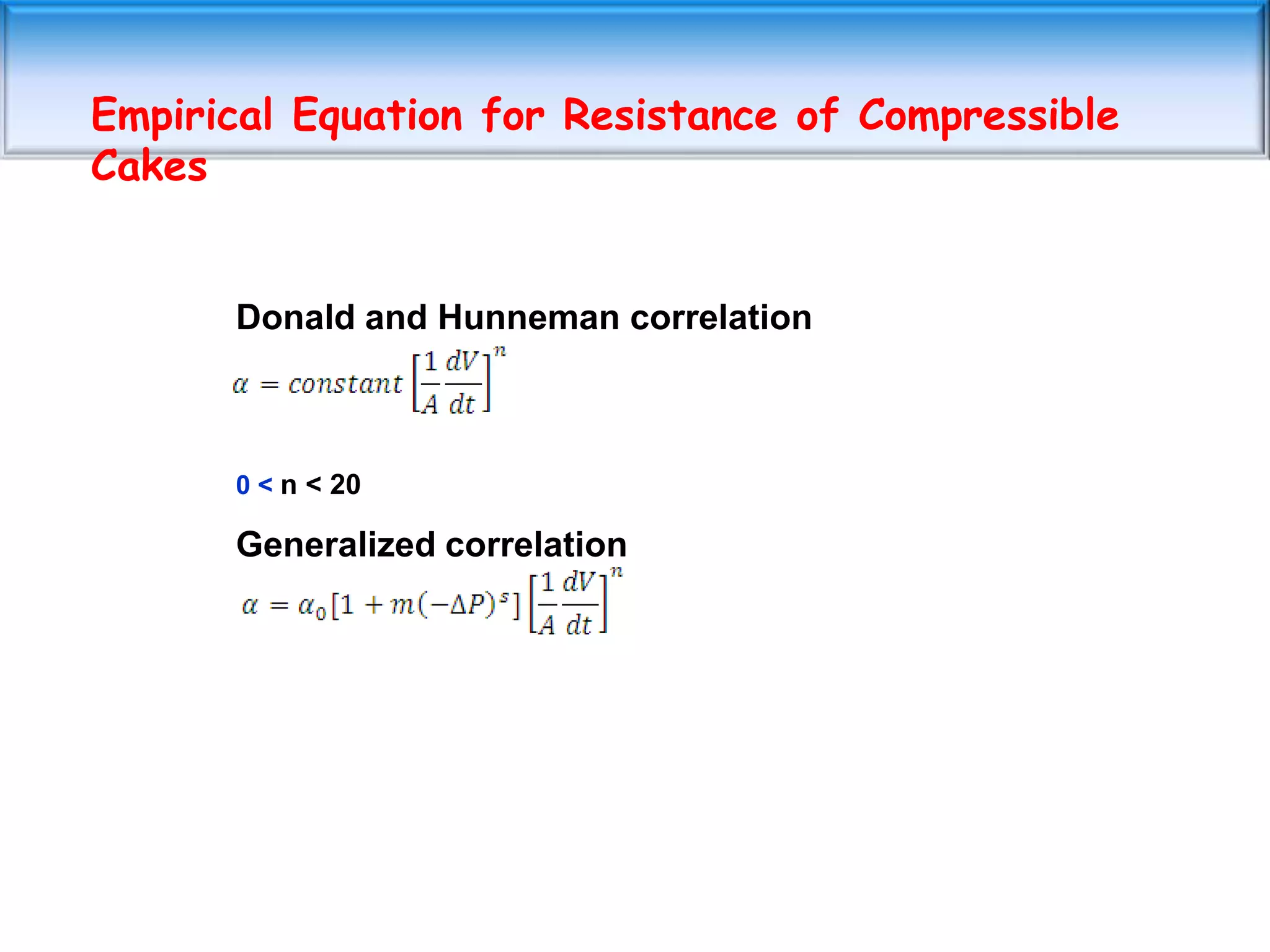 Empirical Equation for Resistance of Compressible Cakes

Donald and Hunneman correlation

$\alpha = constant \left[\frac{1}{A}\frac{dV}{dt}\right]^n$

0 < n < 20

Generalized correlation

$\alpha = \alpha_0[1 + m(-\Delta P)^s]\left[\frac{1}{A}\frac{dV}{dt}\right]^n$